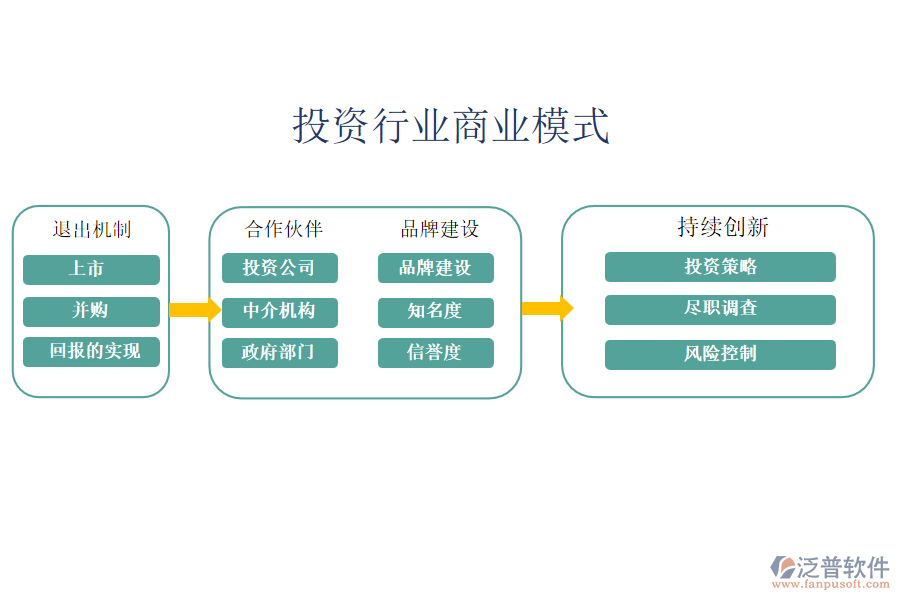 投资行业商业模式

退出机制

上市

并购

回报的实现

合作伙伴

投资公司

中介机构

政府部门

品牌建设

品牌建设

知名度

信誉度

持续创新

投资策略

尽职调查

风险控制

泛普软件
www.fanpusoft.com